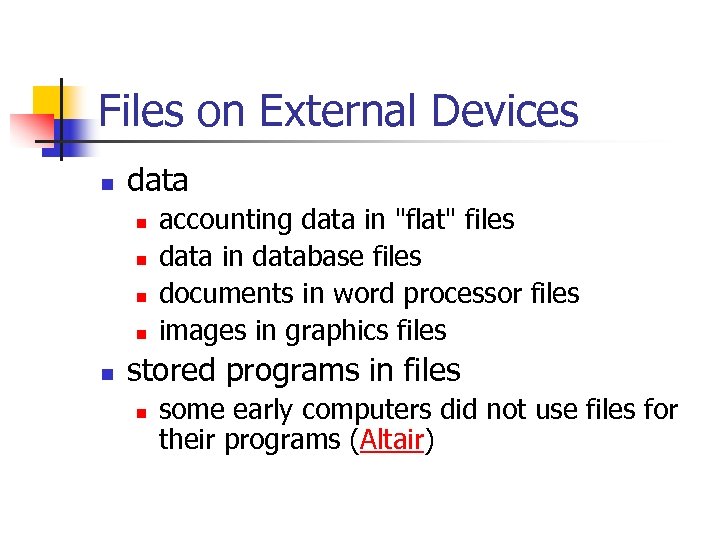 Files on External Devices

- data
  - accounting data in "flat" files
  - data in database files
  - documents in word processor files
  - images in graphics files
- stored programs in files
  - some early computers did not use files for their programs (Altair)